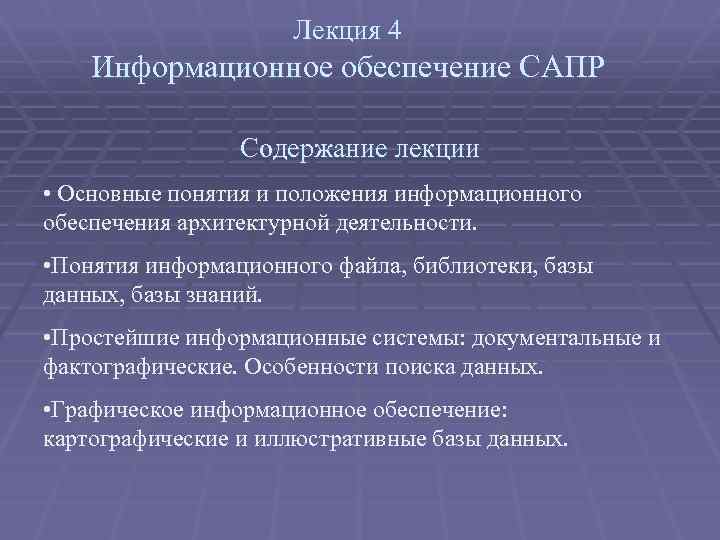 Лекция 4
Информационное обеспечение САПР

Содержание лекции

• Основные понятия и положения информационного обеспечения архитектурной деятельности.

•Понятия информационного файла, библиотеки, базы данных, базы знаний.

•Простейшие информационные системы: документальные и фактографические. Особенности поиска данных.

•Графическое информационное обеспечение: картографические и иллюстративные базы данных.